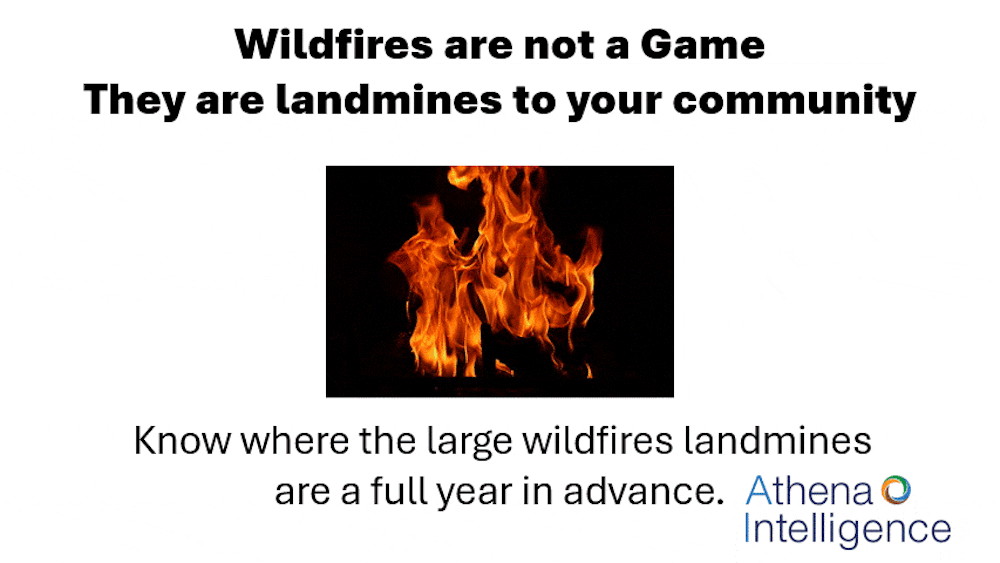 Wildfires are not a Game
They are landmines to your community

Know where the large wildfires landmines are a full year in advance.

Athena Intelligence